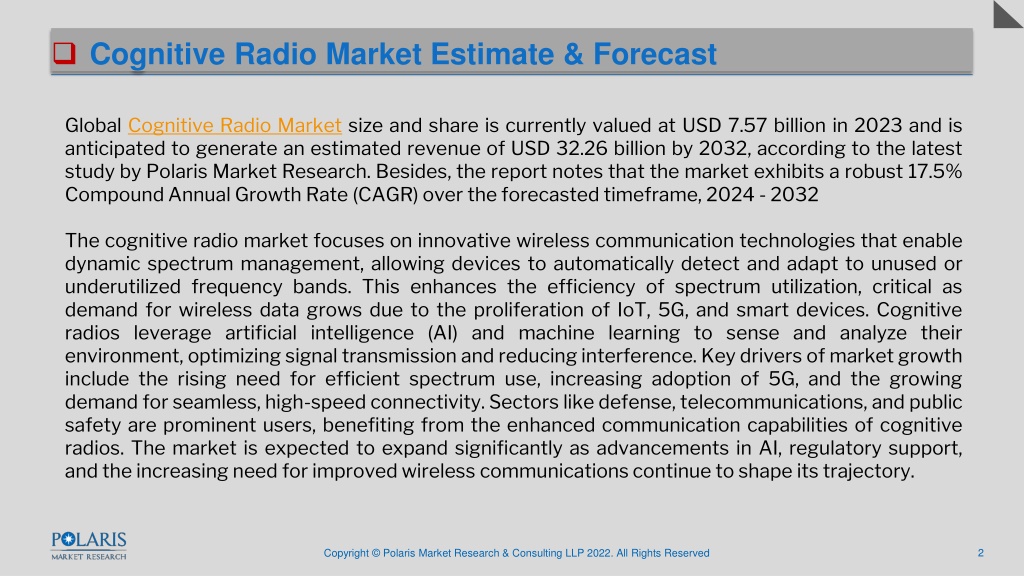 Cognitive Radio Market Estimate & Forecast

Global Cognitive Radio Market size and share is currently valued at USD 7.57 billion in 2023 and is anticipated to generate an estimated revenue of USD 32.26 billion by 2032, according to the latest study by Polaris Market Research. Besides, the report notes that the market exhibits a robust 17.5% Compound Annual Growth Rate (CAGR) over the forecasted timeframe, 2024 - 2032

The cognitive radio market focuses on innovative wireless communication technologies that enable dynamic spectrum management, allowing devices to automatically detect and adapt to unused or underutilized frequency bands. This enhances the efficiency of spectrum utilization, critical as demand for wireless data grows due to the proliferation of IoT, 5G, and smart devices. Cognitive radios leverage artificial intelligence (AI) and machine learning to sense and analyze their environment, optimizing signal transmission and reducing interference. Key drivers of market growth include the rising need for efficient spectrum use, increasing adoption of 5G, and the growing demand for seamless, high-speed connectivity. Sectors like defense, telecommunications, and public safety are prominent users, benefiting from the enhanced communication capabilities of cognitive radios. The market is expected to expand significantly as advancements in AI, regulatory support, and the increasing need for improved wireless communications continue to shape its trajectory.

POLARIS
MARKET RESEARCH

Copyright © Polaris Market Research & Consulting LLP 2022. All Rights Reserved

2